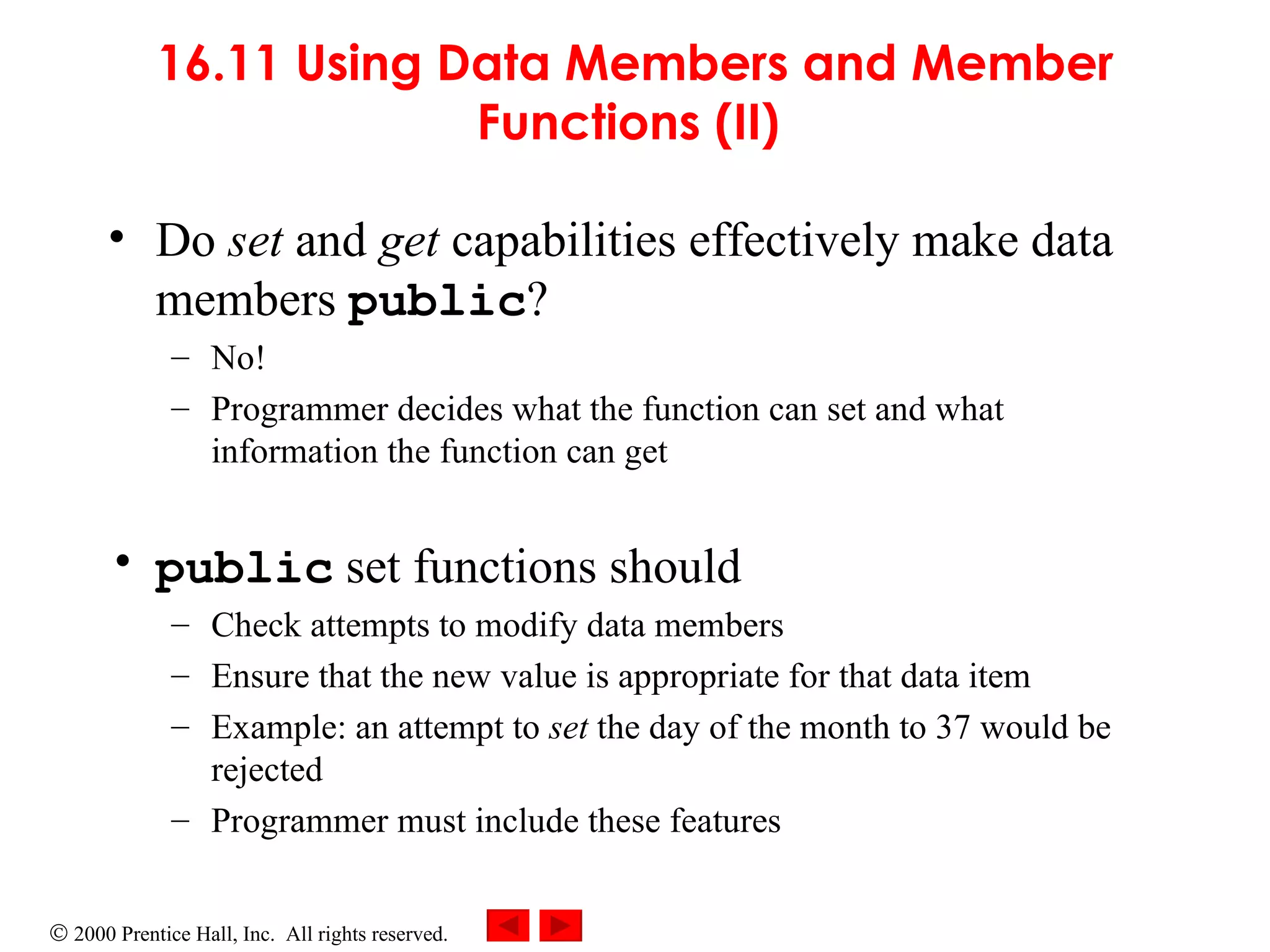 16.11 Using Data Members and Member Functions (II)

• Do set and get capabilities effectively make data members public?
– No!
– Programmer decides what the function can set and what information the function can get

• public set functions should
– Check attempts to modify data members
– Ensure that the new value is appropriate for that data item
– Example: an attempt to set the day of the month to 37 would be rejected
– Programmer must include these features

© 2000 Prentice Hall, Inc. All rights reserved.